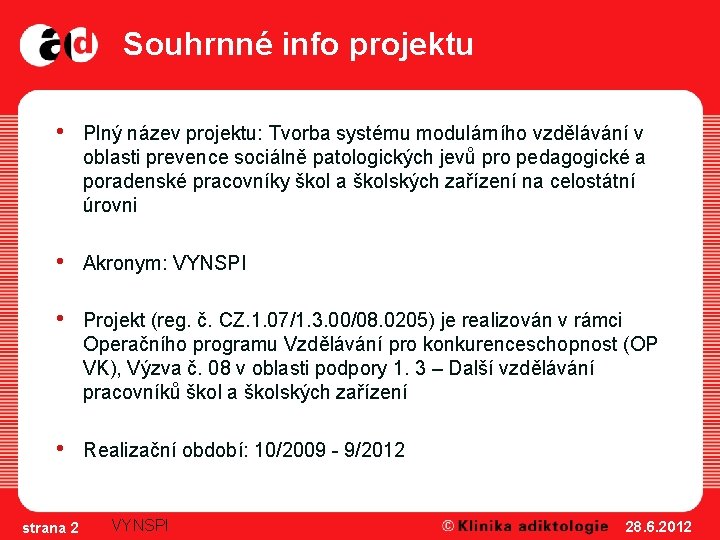 ad Souhrnné info projektu

• Plný název projektu: Tvorba systému modulárního vzdělávání v oblasti prevence sociálně patologických jevů pro pedagogické a poradenské pracovníky škol a školských zařízení na celostátní úrovni

• Akronym: VYNSPI

• Projekt (reg. č. CZ.1.07/1.3.00/08.0205) je realizován v rámci Operačního programu Vzdělávání pro konkurenceschopnost (OP VK), Výzva č. 08 v oblasti podpory 1. 3 – Další vzdělávání pracovníků škol a školských zařízení

• Realizační období: 10/2009 - 9/2012

strana 2 VYNSPI © Klinika adiktologie 28.6.2012